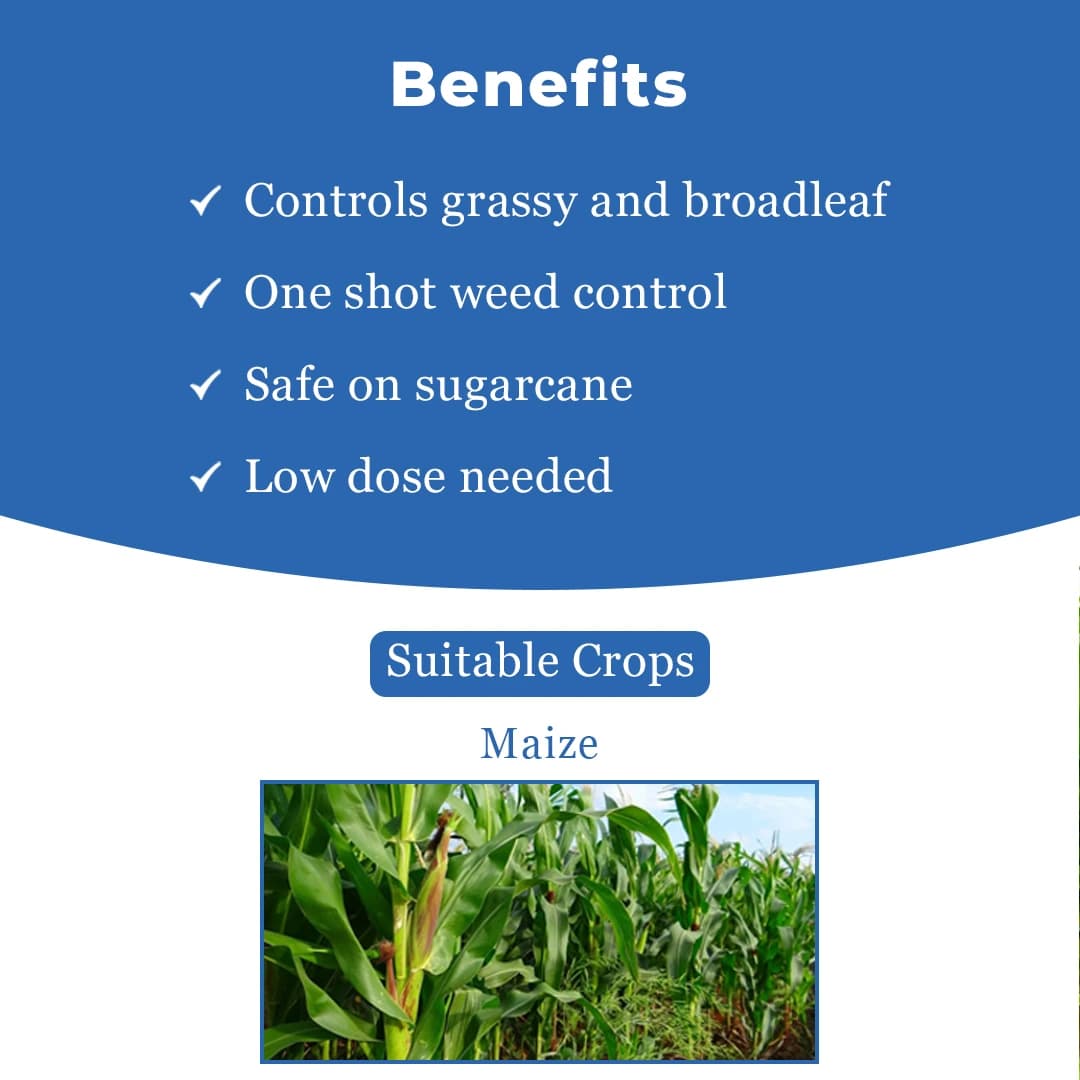 Benefits

✓ Controls grassy and broadleaf

✓ One shot weed control

✓ Safe on sugarcane

✓ Low dose needed

Suitable Crops

Maize